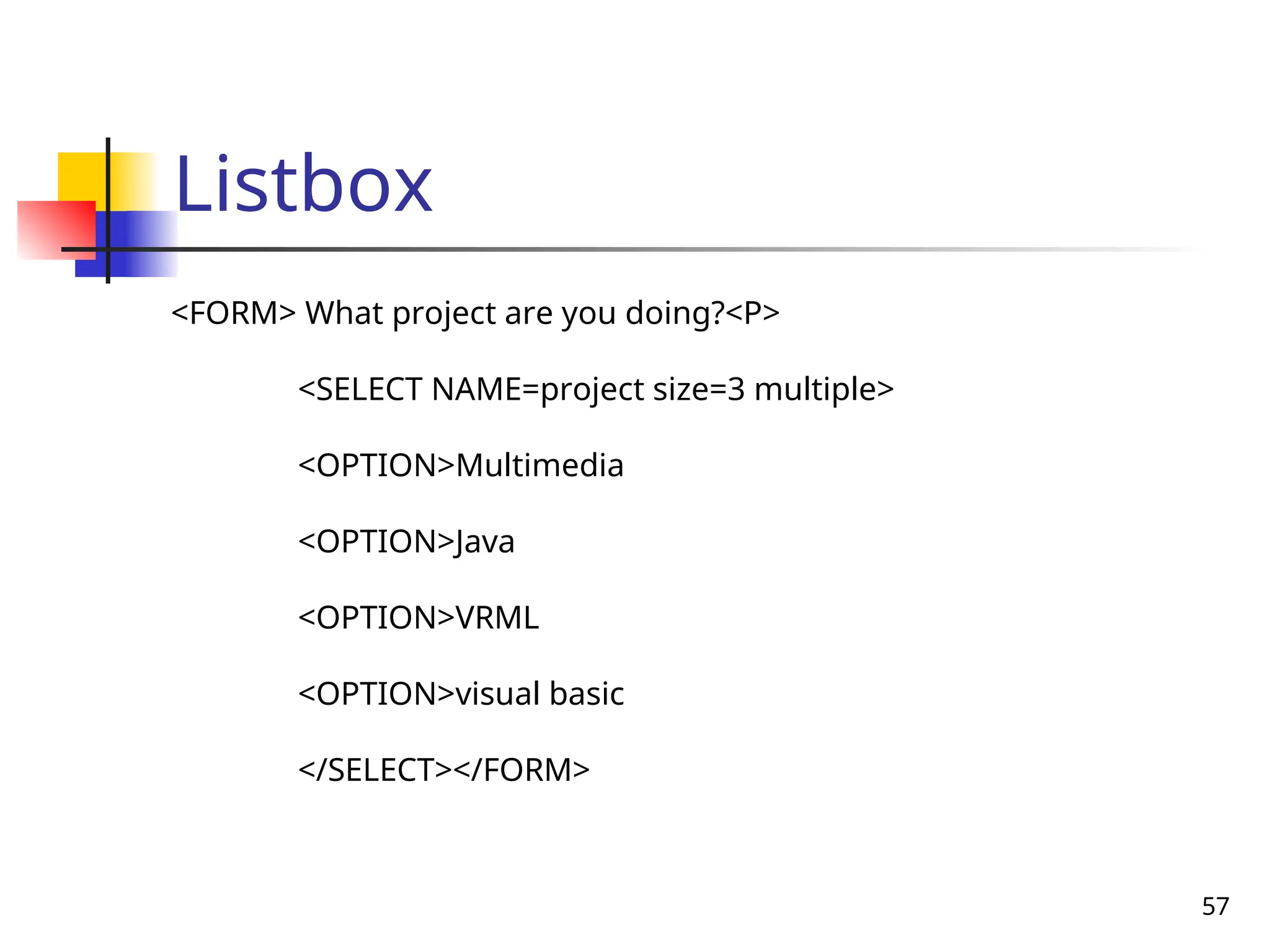 Listbox

<FORM> What project are you doing?<P>

<SELECT NAME=project size=3 multiple>

<OPTION>Multimedia

<OPTION>Java

<OPTION>VRML

<OPTION>visual basic

</SELECT></FORM>

57